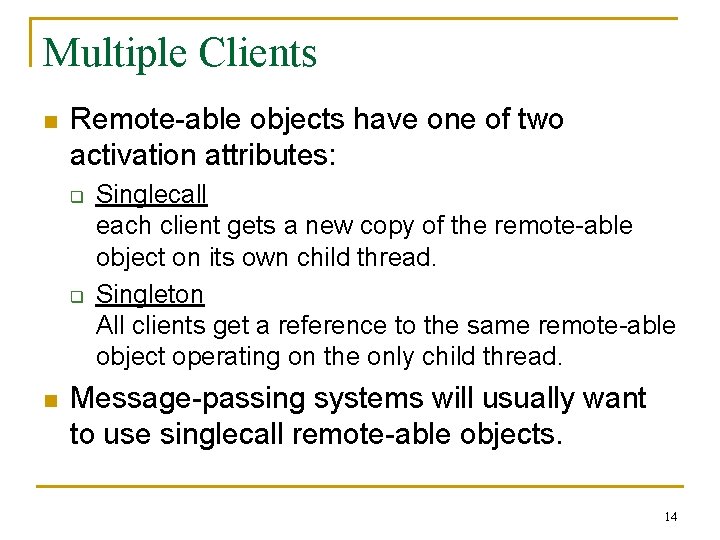 Multiple Clients

Remote-able objects have one of two activation attributes:

Singlecall
each client gets a new copy of the remote-able object on its own child thread.

Singleton
All clients get a reference to the same remote-able object operating on the only child thread.

Message-passing systems will usually want to use singlecall remote-able objects.

14